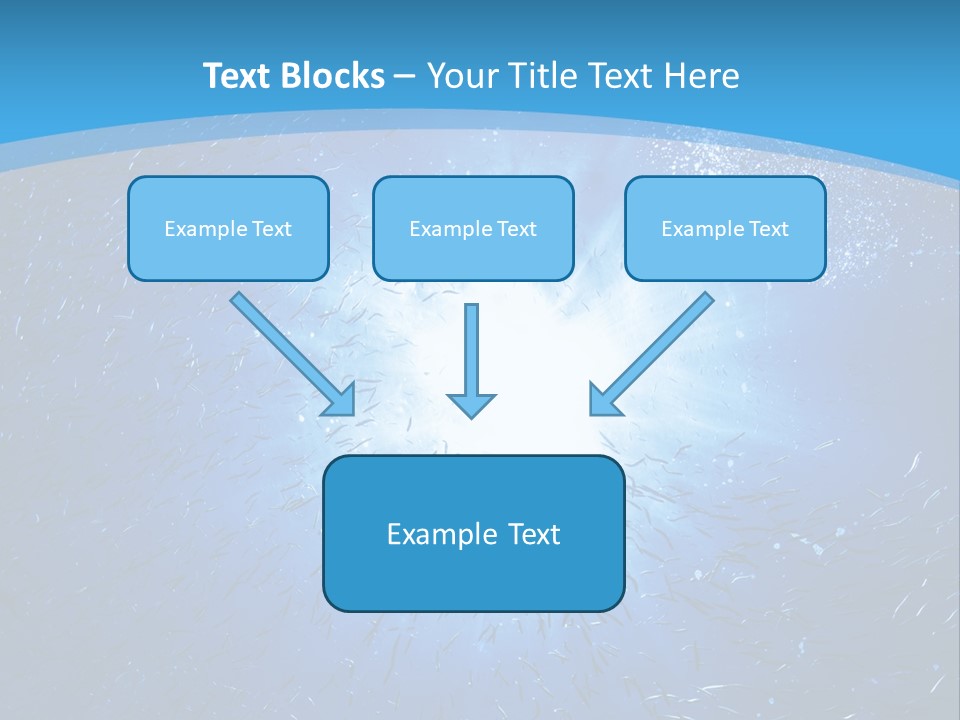 Text Blocks – Your Title Text Here

Example Text

Example Text

Example Text

Example Text